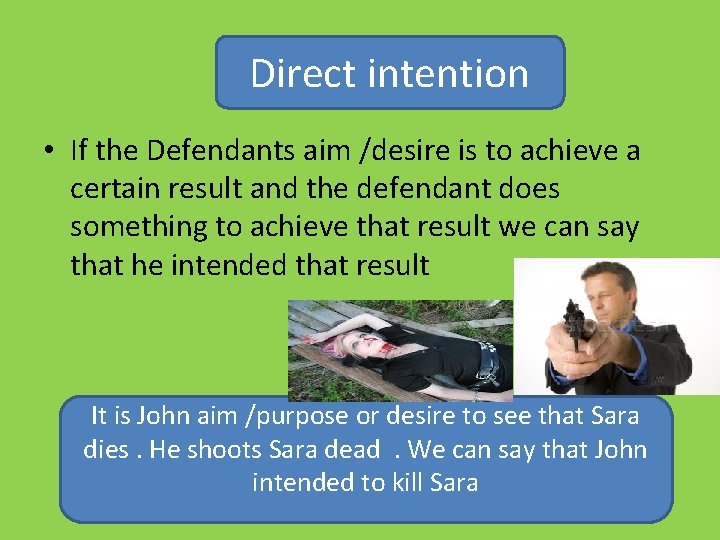 Direct intention

• If the Defendants aim /desire is to achieve a certain result and the defendant does something to achieve that result we can say that he intended that result

It is John aim /purpose or desire to see that Sara dies . He shoots Sara dead . We can say that John intended to kill Sara